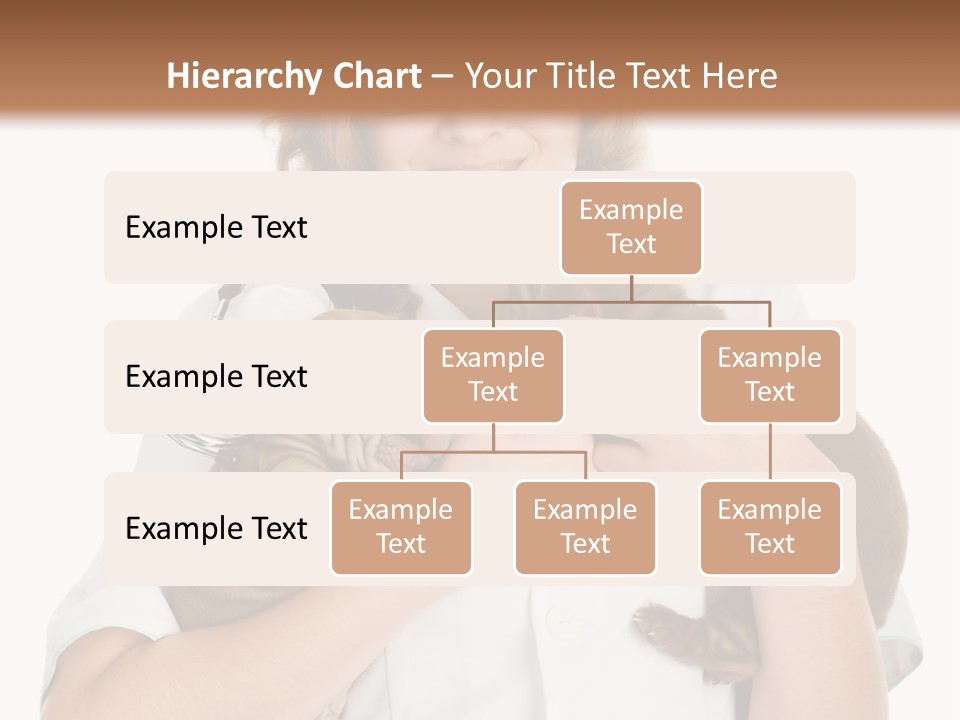 Hierarchy Chart – Your Title Text Here

Example Text

Example Text

Example Text

Example Text

Example Text

Example Text

Example Text

Example Text

Example Text